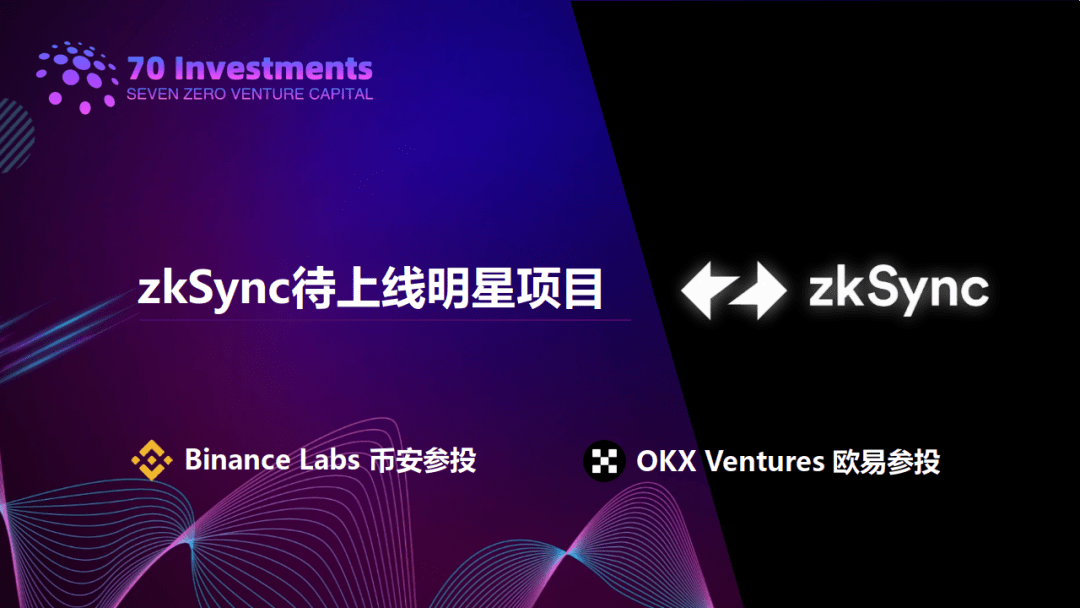 70 Investments
SEVEN ZERO VENTURE CAPITAL

zkSync待上线明星项目

zkSync

Binance Labs 币安参投

OKX Ventures 欧易参投